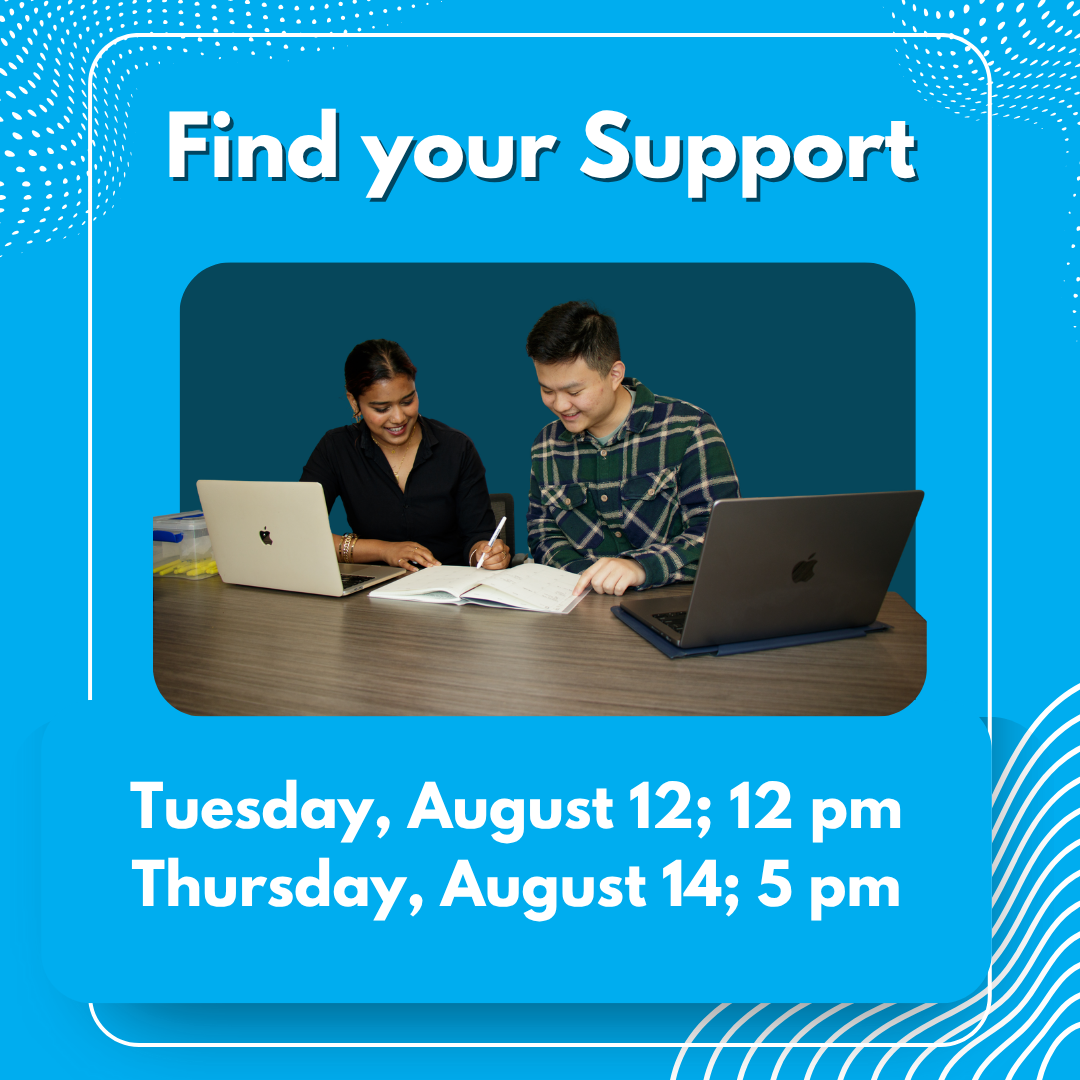 Find your Support

Tuesday, August 12; 12 pm
Thursday, August 14; 5 pm